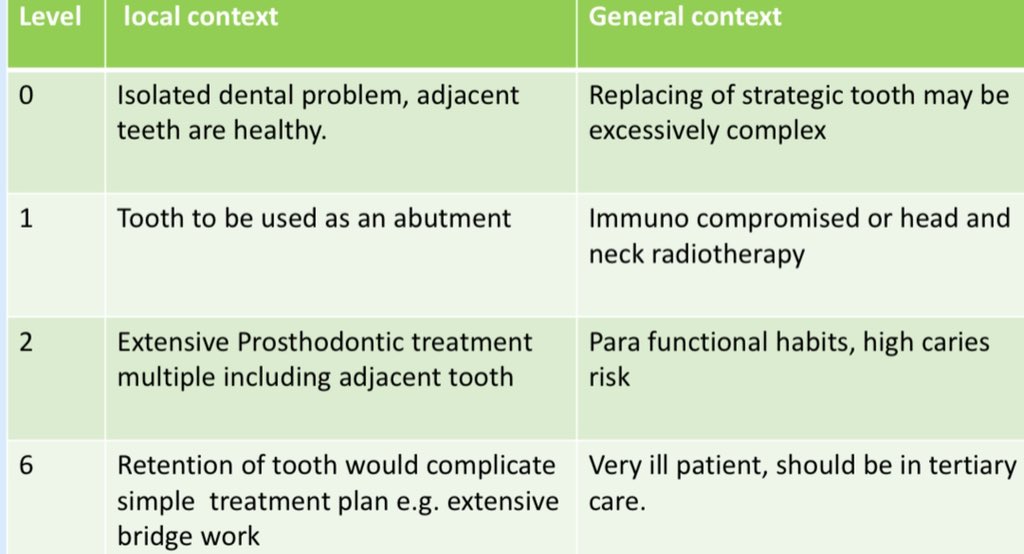 | Level | local context | General context |
|---|---|---|
| 0 | Isolated dental problem, adjacent teeth are healthy. | Replacing of strategic tooth may be excessively complex |
| 1 | Tooth to be used as an abutment | Immuno compromised or head and neck radiotherapy |
| 2 | Extensive Prosthodontic treatment multiple including adjacent tooth | Para functional habits, high caries risk |
| 6 | Retention of tooth would complicate simple treatment plan e.g. extensive bridge work | Very ill patient, should be in tertiary care. |